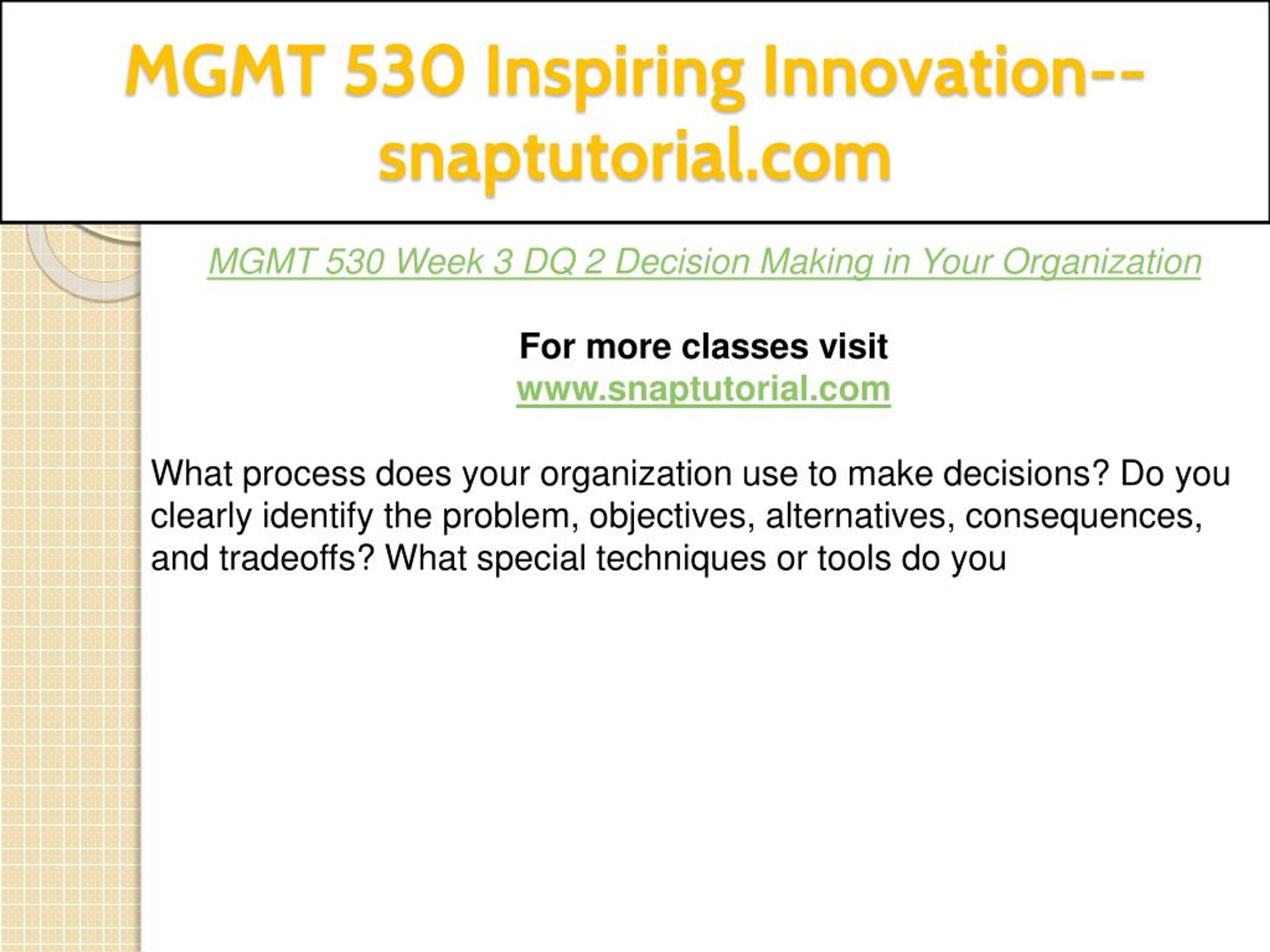 MGMT 530 Inspiring Innovation--snaptutorial.com

MGMT 530 Week 3 DQ 2 Decision Making in Your Organization

For more classes visit
www.snaptutorial.com

What process does your organization use to make decisions? Do you clearly identify the problem, objectives, alternatives, consequences, and tradeoffs? What special techniques or tools do you